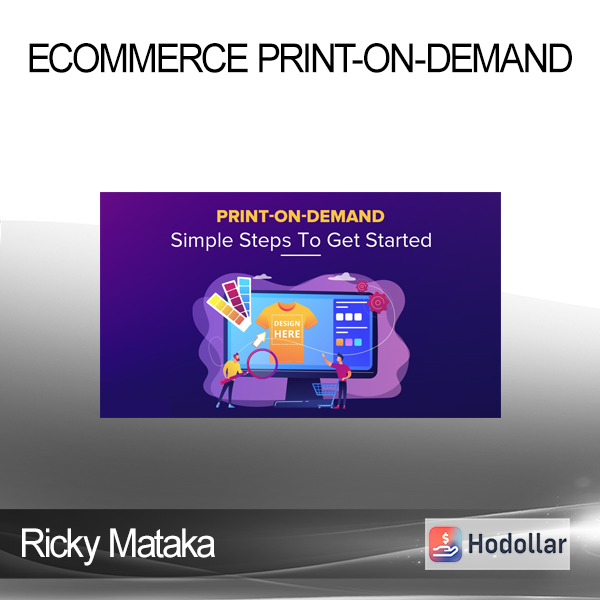 ECOMMERCE PRINT-ON-DEMAND

PRINT-ON-DEMAND
Simple Steps To Get Started

DESIGN HERE

Ricky Mataka

Hodollar